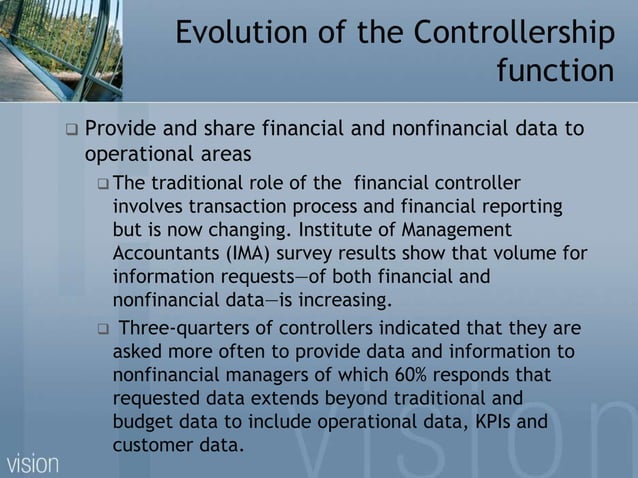 Evolution of the Controllership function

❑ Provide and share financial and nonfinancial data to operational areas

❑ The traditional role of the financial controller involves transaction process and financial reporting but is now changing. Institute of Management Accountants (IMA) survey results show that volume for information requests—of both financial and nonfinancial data—is increasing.

❑ Three-quarters of controllers indicated that they are asked more often to provide data and information to nonfinancial managers of which 60% responds that requested data extends beyond traditional and budget data to include operational data, KPIs and customer data.

vision

vision